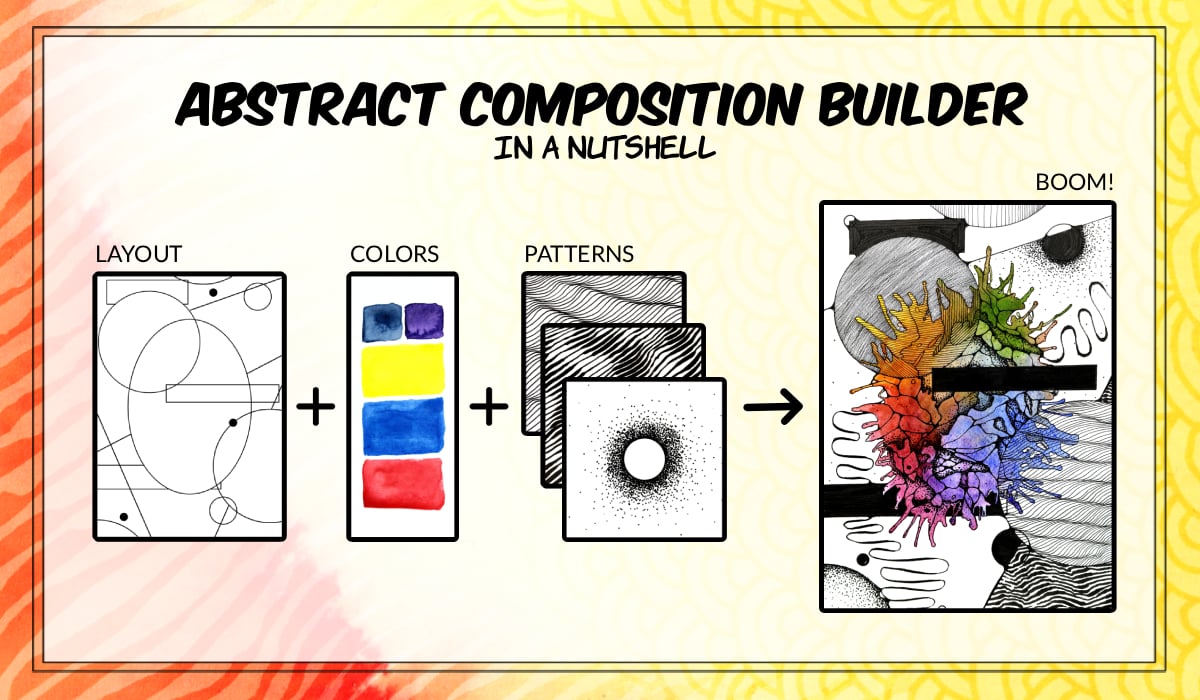 ABSTRACT COMPOSITION BUILDER
IN A NUTSHELL

LAYOUT + COLORS + PATTERNS → BOOM!